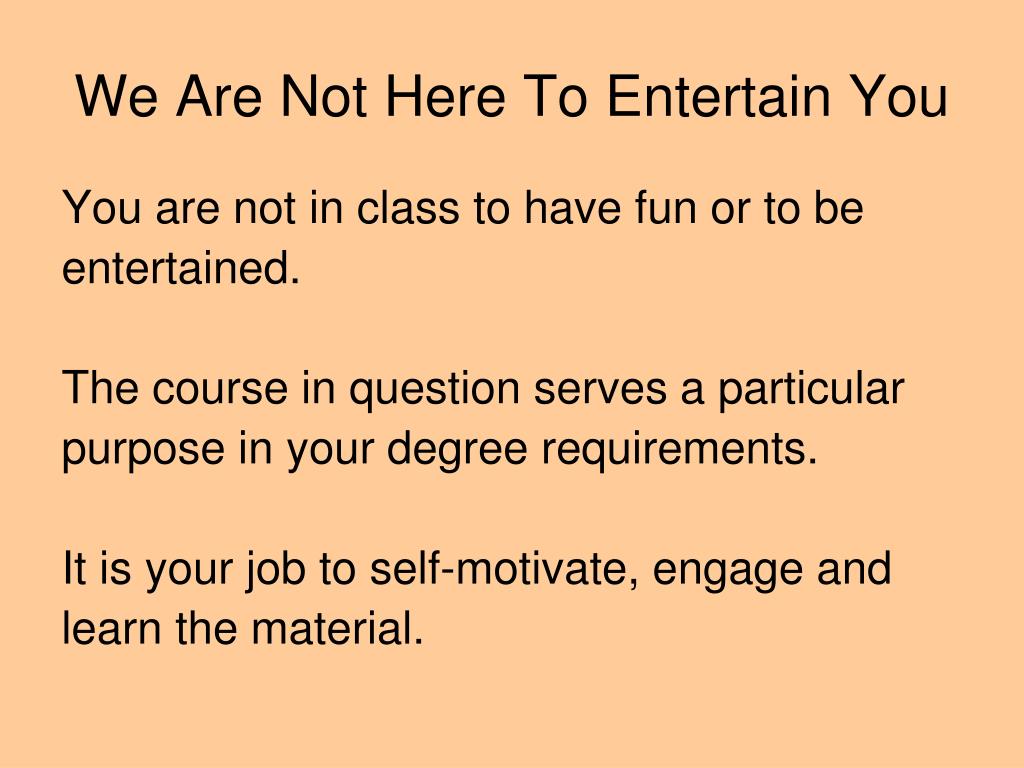 We Are Not Here To Entertain You

You are not in class to have fun or to be entertained.

The course in question serves a particular purpose in your degree requirements.

It is your job to self-motivate, engage and learn the material.